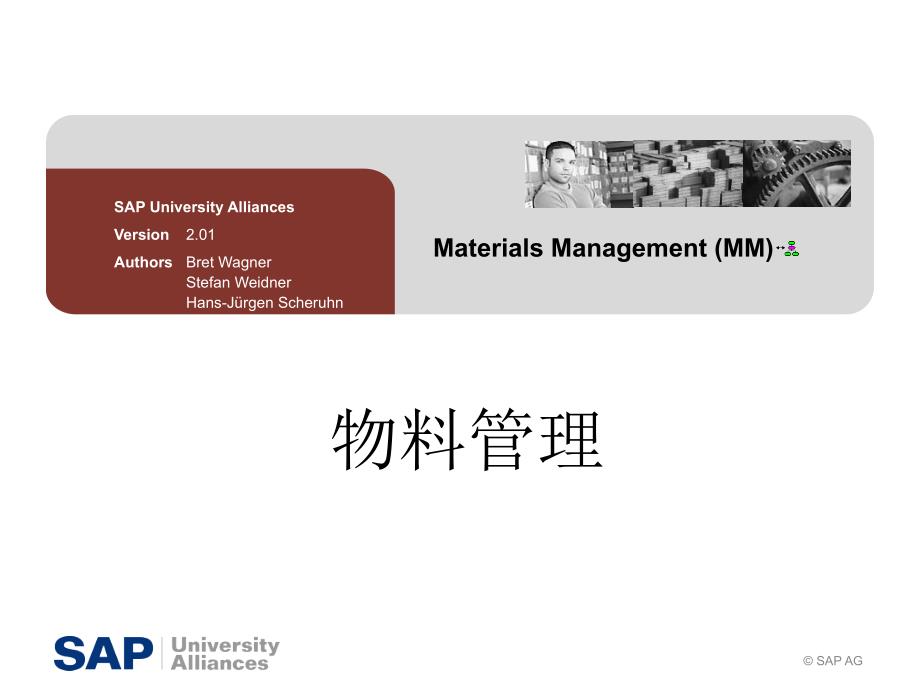 SAP University Alliances

Version 2.01

Authors Bret Wagner
Stefan Weidner
Hans-Jürgen Scheruhn

Materials Management (MM)

物料管理

SAP University Alliances

© SAP AG